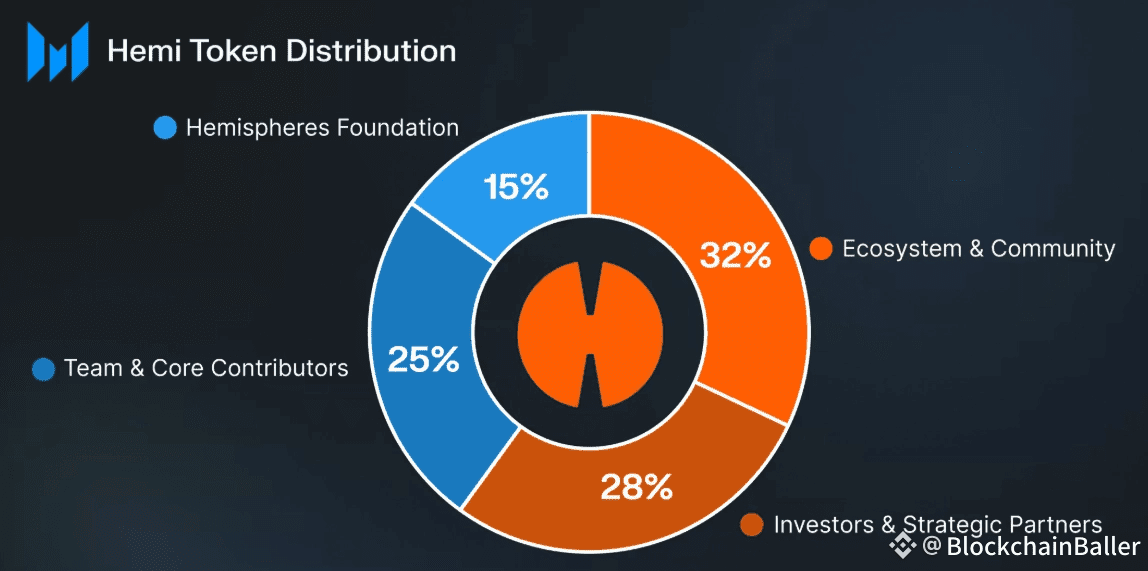 Hemi Token Distribution

Hemispheres Foundation

15%

32%

Ecosystem & Community

Team & Core Contributors

25%

28%

Investors & Strategic Partners

@BlockchainBaller